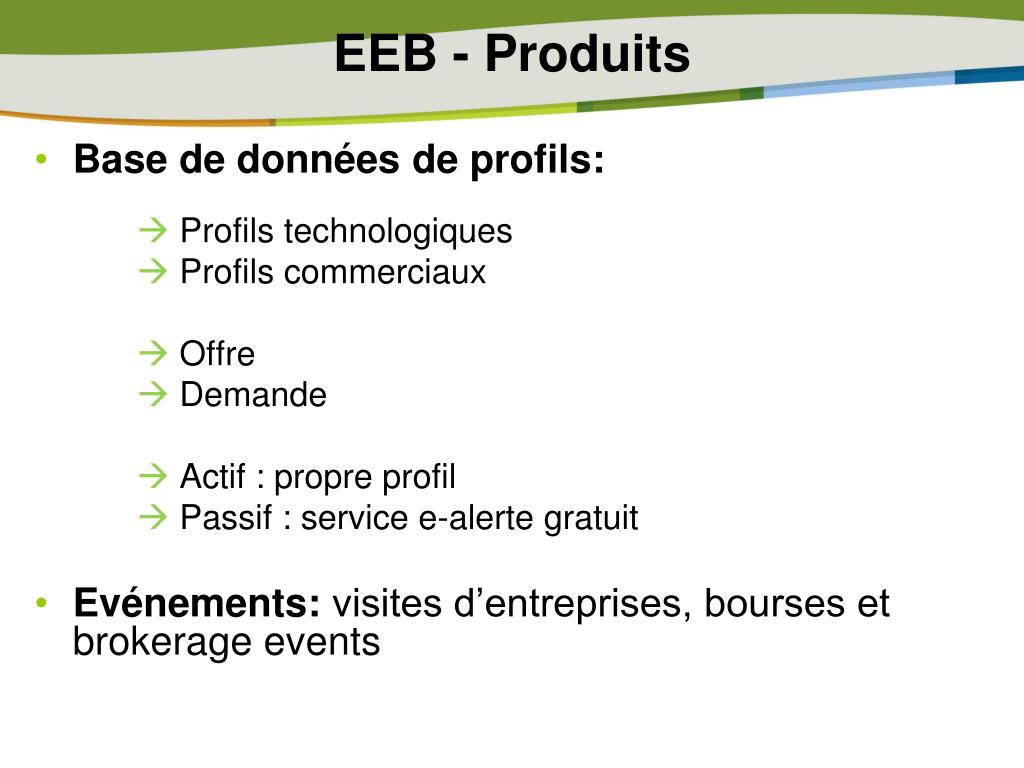 EEB - Produits

• Base de données de profils:

→ Profils technologiques
→ Profils commerciaux

→ Offre
→ Demande

→ Actif : propre profil
→ Passif : service e-alerte gratuit

• Evénements: visites d’entreprises, bourses et brokerage events